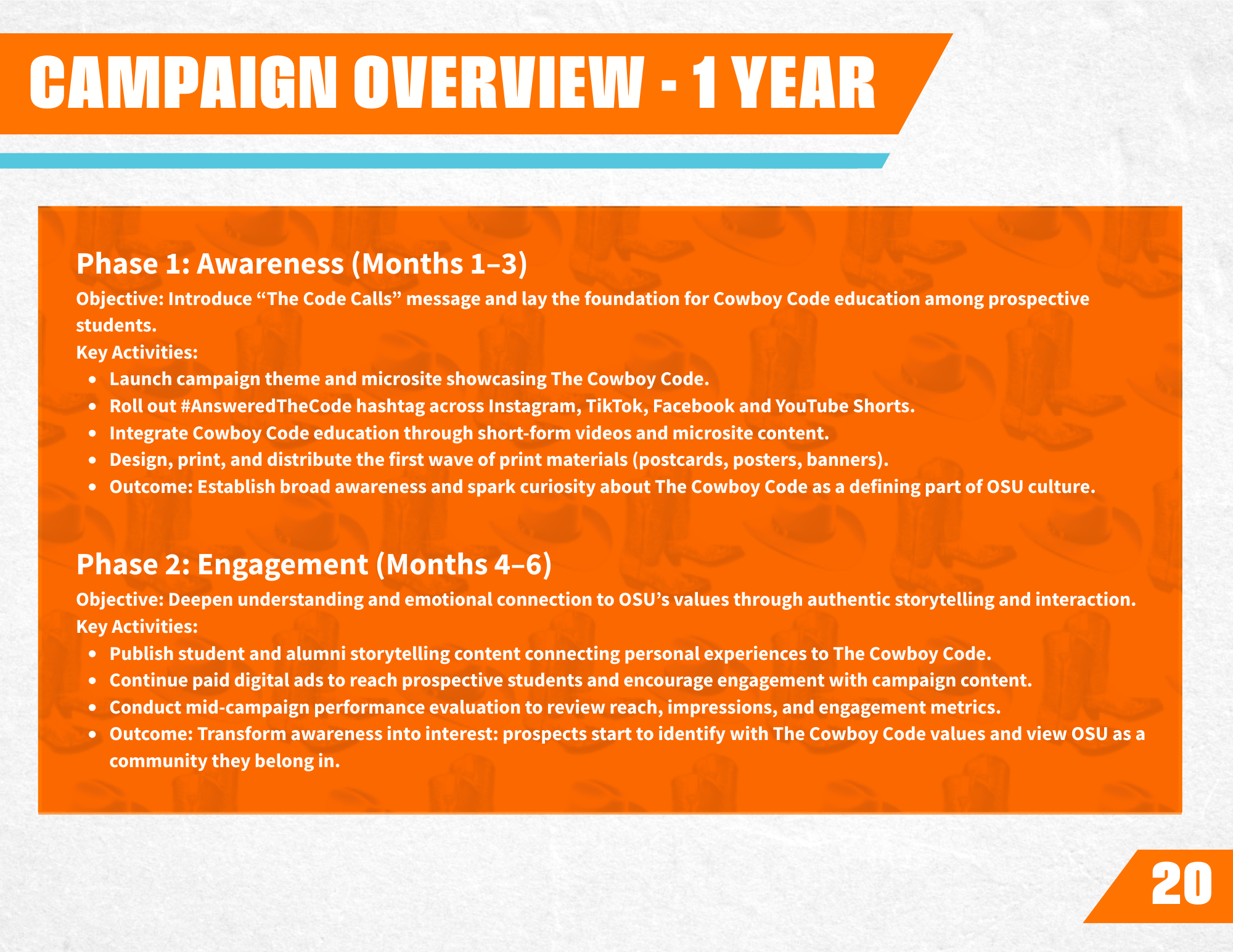 CAMPAIGN OVERVIEW - 1 YEAR

Phase 1: Awareness (Months 1–3)

Objective: Introduce “The Code Calls” message and lay the foundation for Cowboy Code education among prospective students.
Key Activities:

- Launch campaign theme and microsite showcasing The Cowboy Code.
- Roll out #AnsweredTheCode hashtag across Instagram, TikTok, Facebook and YouTube Shorts.
- Integrate Cowboy Code education through short-form videos and microsite content.
- Design, print, and distribute the first wave of print materials (postcards, posters, banners).
- Outcome: Establish broad awareness and spark curiosity about The Cowboy Code as a defining part of OSU culture.

Phase 2: Engagement (Months 4–6)

Objective: Deepen understanding and emotional connection to OSU’s values through authentic storytelling and interaction.
Key Activities:

- Publish student and alumni storytelling content connecting personal experiences to The Cowboy Code.
- Continue paid digital ads to reach prospective students and encourage engagement with campaign content.
- Conduct mid-campaign performance evaluation to review reach, impressions, and engagement metrics.
- Outcome: Transform awareness into interest: prospects start to identify with The Cowboy Code values and view OSU as a community they belong in.

20